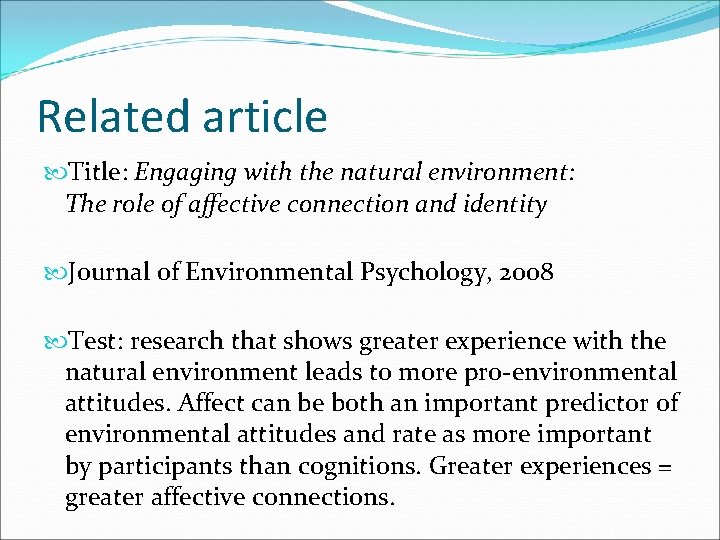 Related article

Title: Engaging with the natural environment: The role of affective connection and identity

Journal of Environmental Psychology, 2008

Test: research that shows greater experience with the natural environment leads to more pro-environmental attitudes. Affect can be both an important predictor of environmental attitudes and rate as more important by participants than cognitions. Greater experiences = greater affective connections.